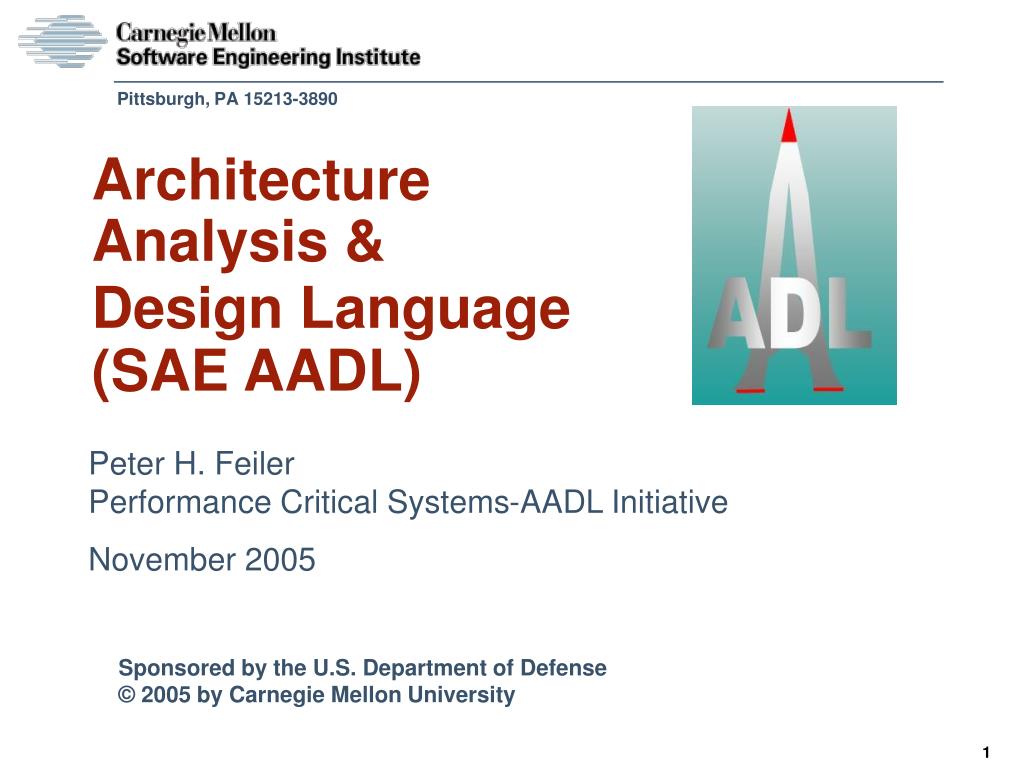 Carnegie Mellon
Software Engineering Institute

Pittsburgh, PA 15213-3890

Architecture Analysis & Design Language (SAE AADL)

ADL

Peter H. Feiler
Performance Critical Systems-AADL Initiative

November 2005

Sponsored by the U.S. Department of Defense
© 2005 by Carnegie Mellon University

1